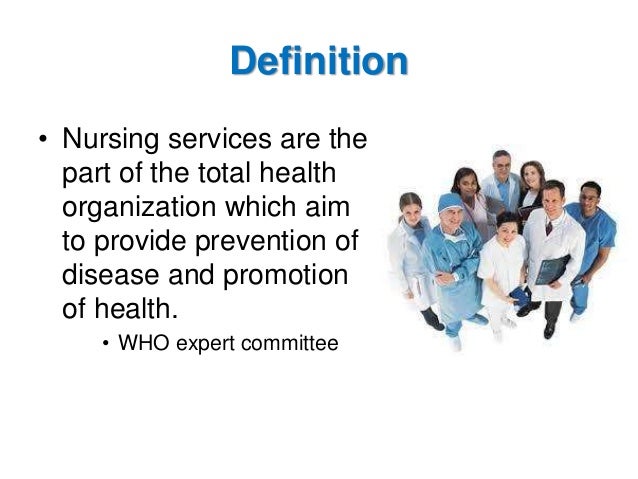 Definition

• Nursing services are the part of the total health organization which aim to provide prevention of disease and promotion of health.

• WHO expert committee